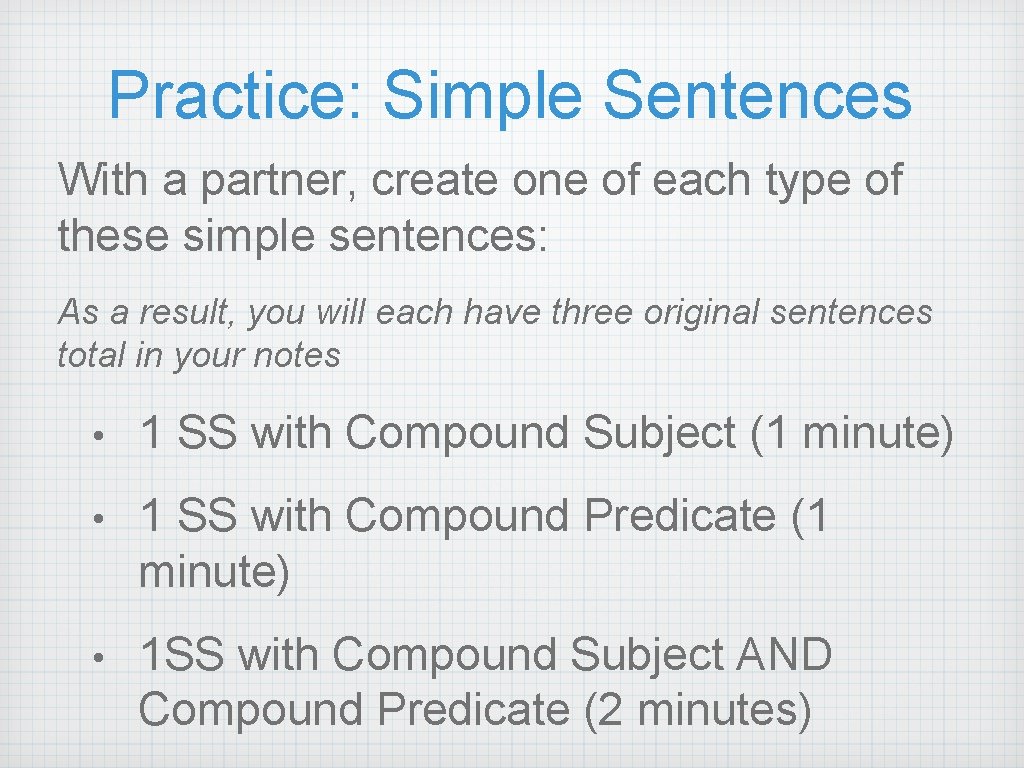 Practice: Simple Sentences

With a partner, create one of each type of these simple sentences:

As a result, you will each have three original sentences total in your notes

• 1 SS with Compound Subject (1 minute)

• 1 SS with Compound Predicate (1 minute)

• 1SS with Compound Subject AND Compound Predicate (2 minutes)